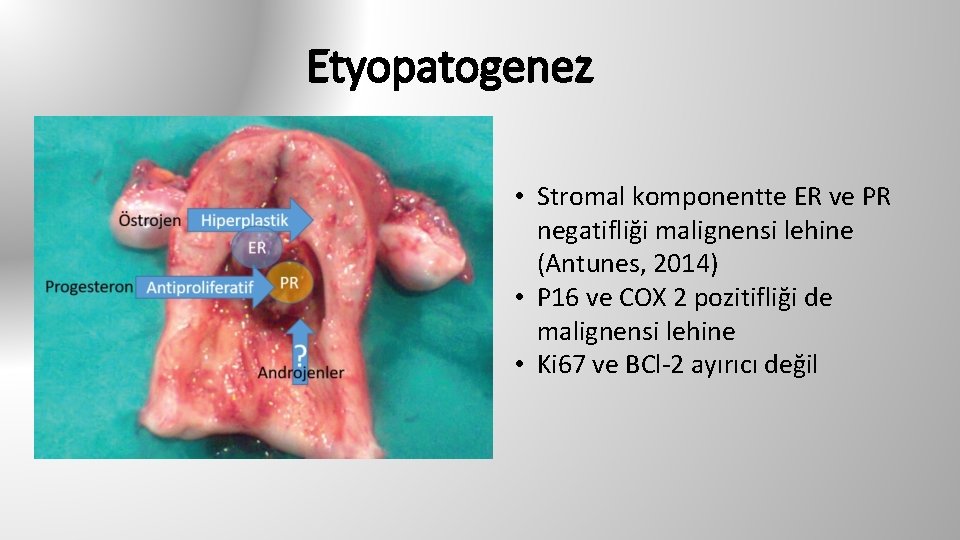 Etyopatogenez

Östrojen
Hiperplastik
ER
Progesteron
Antiproliferatif
PR
?
Androjenler

• Stromal komponentte ER ve PR negatifliği malignensi lehine (Antunes, 2014)
• P16 ve COX 2 pozitifliği de malignensi lehine
• Ki67 ve BCl-2 ayırıcı değil